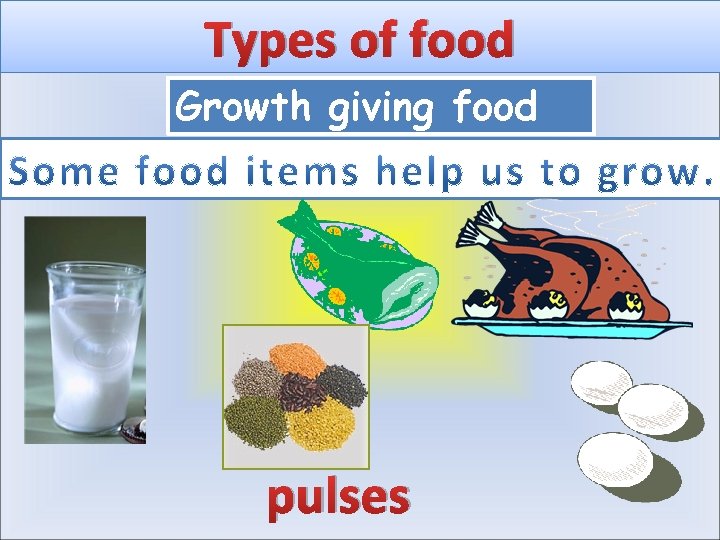 Types of food

Growth giving food

Some food items help us to grow.

pulses